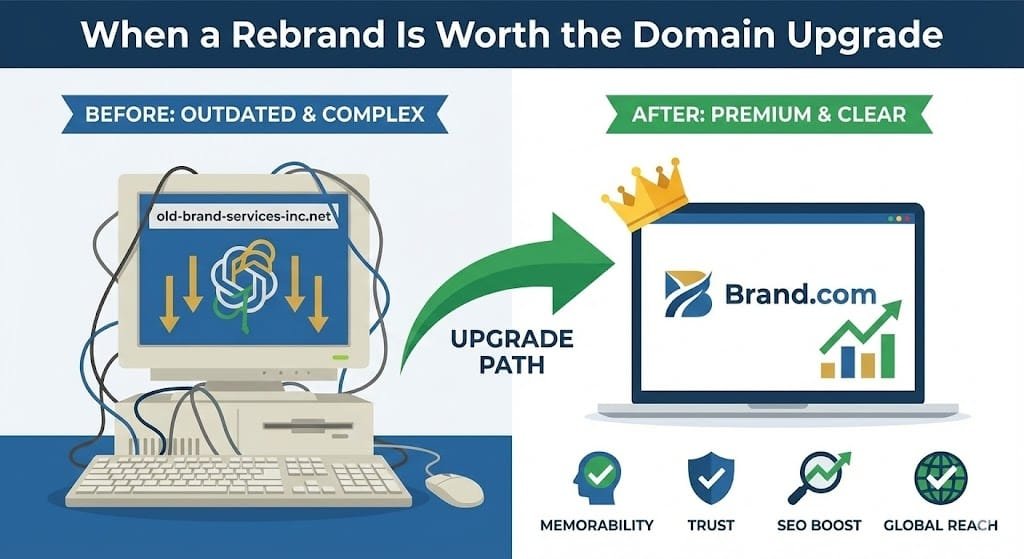 When a Rebrand Is Worth the Domain Upgrade

BEFORE: OUTDATED & COMPLEX

old-brand-services-inc.net

UPGRADE PATH

AFTER: PREMIUM & CLEAR

Brand.com

MEMORABILITY

TRUST

SEO BOOST

GLOBAL REACH